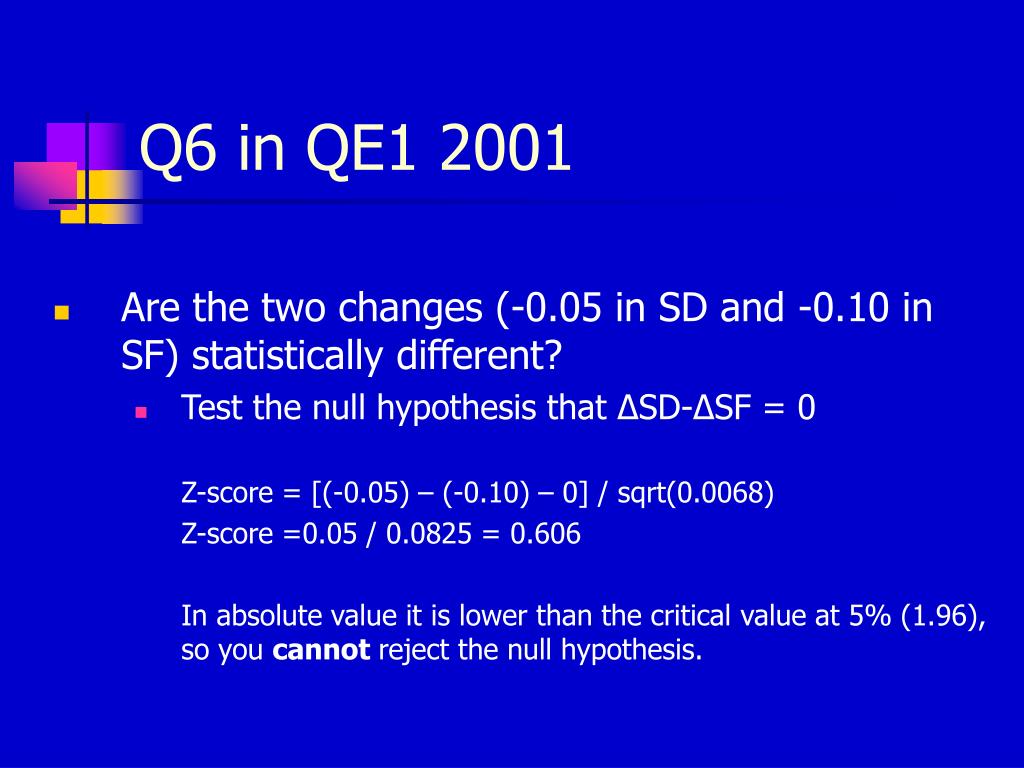 Q6 in QE1 2001

Are the two changes (-0.05 in SD and -0.10 in SF) statistically different?

Test the null hypothesis that ΔSD-ΔSF = 0

Z-score = [(-0.05) – (-0.10) – 0] / sqrt(0.0068)
Z-score =0.05 / 0.0825 = 0.606

In absolute value it is lower than the critical value at 5% (1.96), so you **cannot** reject the null hypothesis.